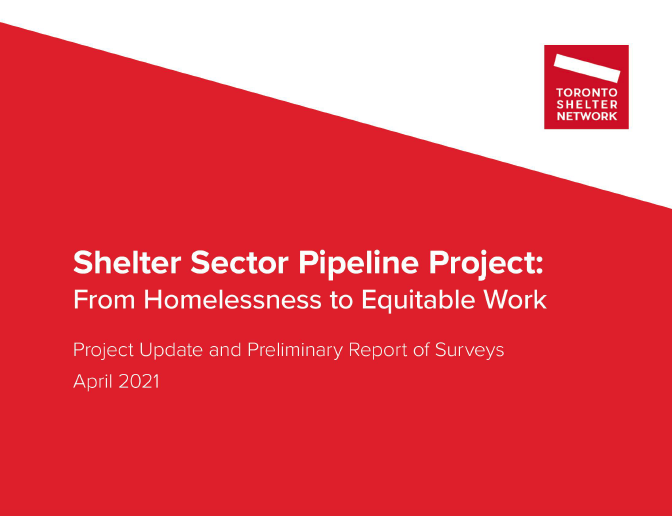 TORONTO
SHELTER
NETWORK

Shelter Sector Pipeline Project:
From Homelessness to Equitable Work

Project Update and Preliminary Report of Surveys
April 2021